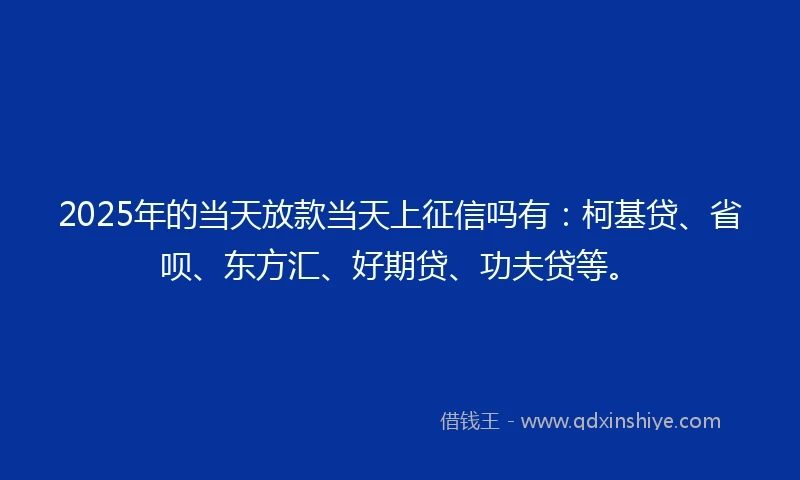 2025年的当天放款当天上征信吗有：柯基贷、省呗、东方汇、好期贷、功夫贷等。

借钱王 - www.qdxinshiye.com